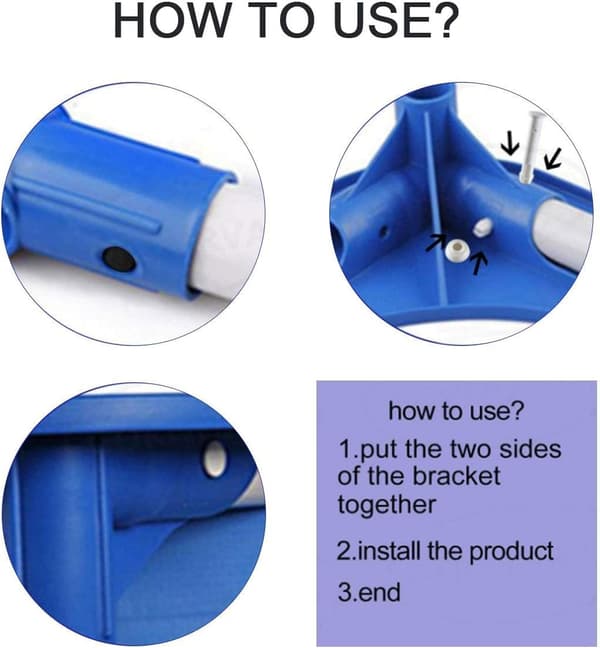 HOW TO USE?

how to use?

1.put the two sides of the bracket together

2.install the product

3.end